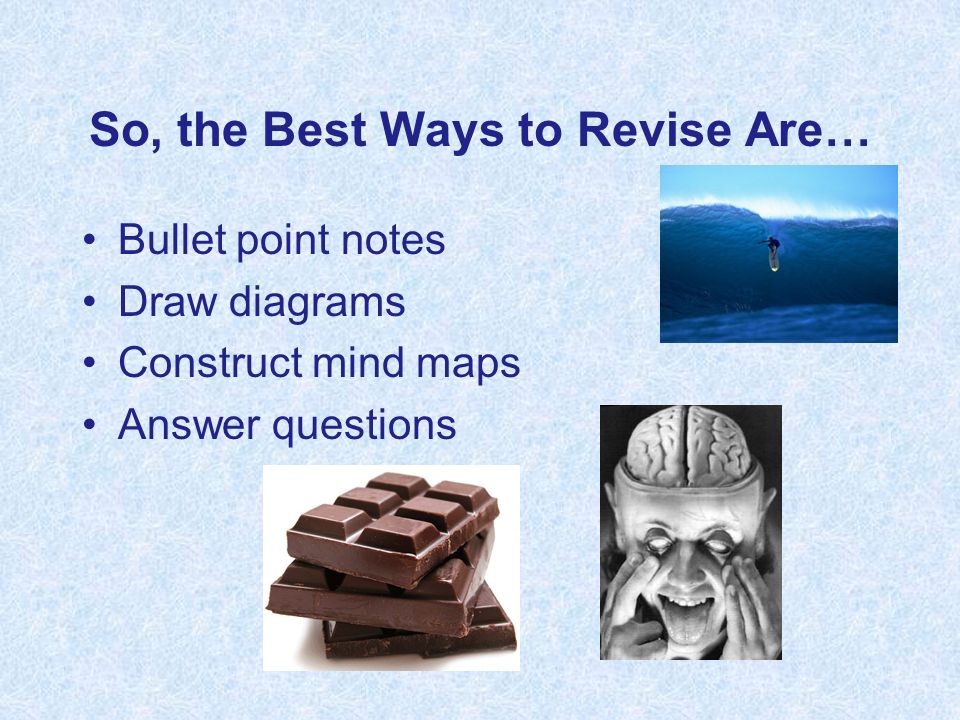 So, the Best Ways to Revise Are…

• Bullet point notes
• Draw diagrams
• Construct mind maps
• Answer questions